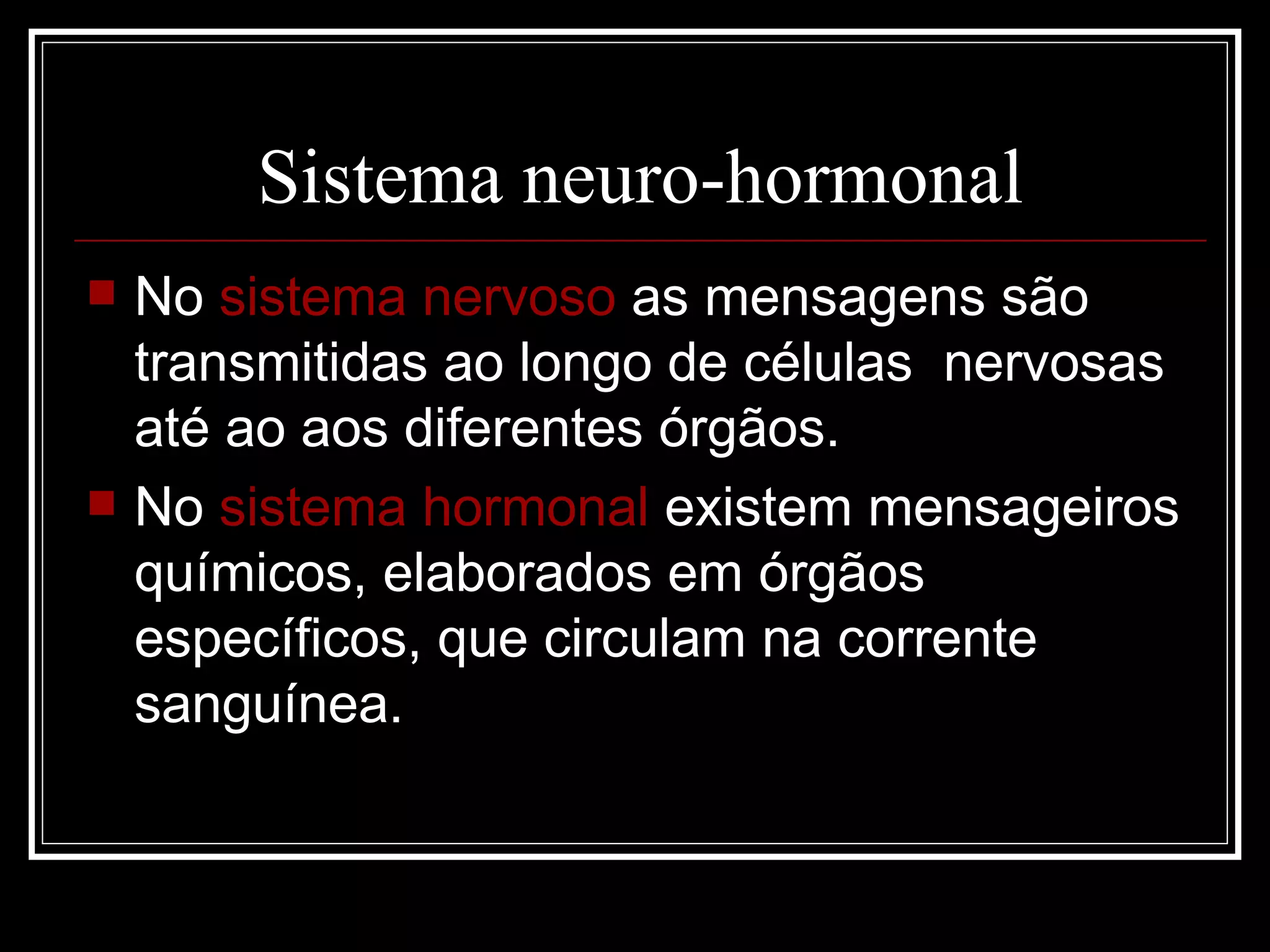 Sistema neuro-hormonal

No sistema nervoso as mensagens são transmitidas ao longo de células nervosas até ao aos diferentes órgãos.

No sistema hormonal existem mensageiros químicos, elaborados em órgãos específicos, que circulam na corrente sanguínea.